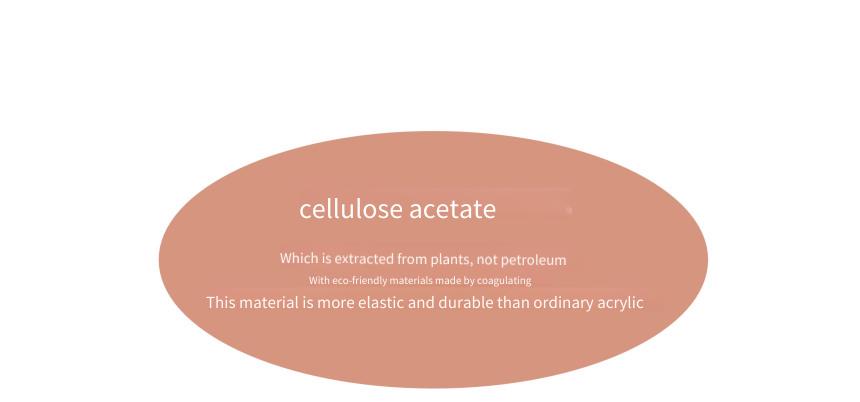 cellulose acetate

Which is extracted from plants, not petroleum
With eco-friendly materials made by coagulating
This material is more elastic and durable than ordinary acrylic